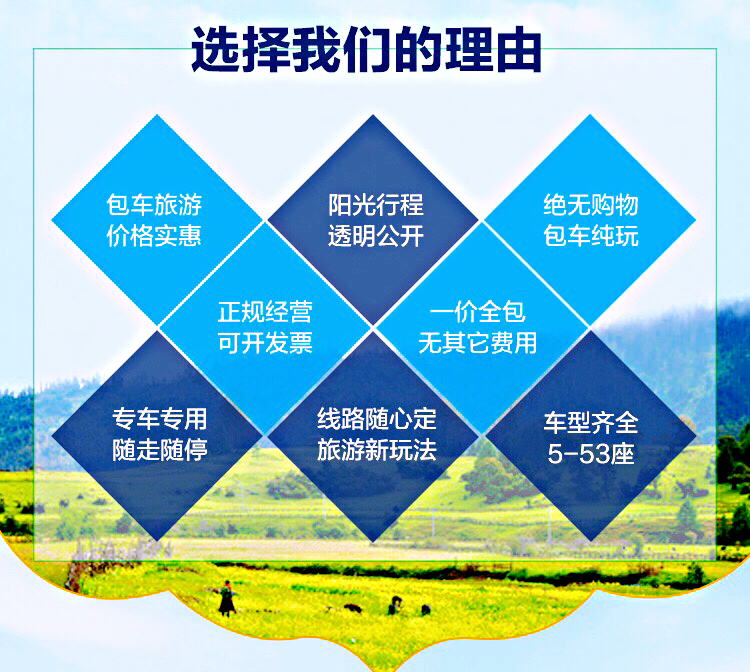 选择我们的理由

包车旅游
价格实惠

阳光行程
透明公开

绝无购物
包车纯玩

正规经营
可开发票

一价全包
无其它费用

专车专用
随走随停

线路随心定
旅游新玩法

车型齐全
5-53座